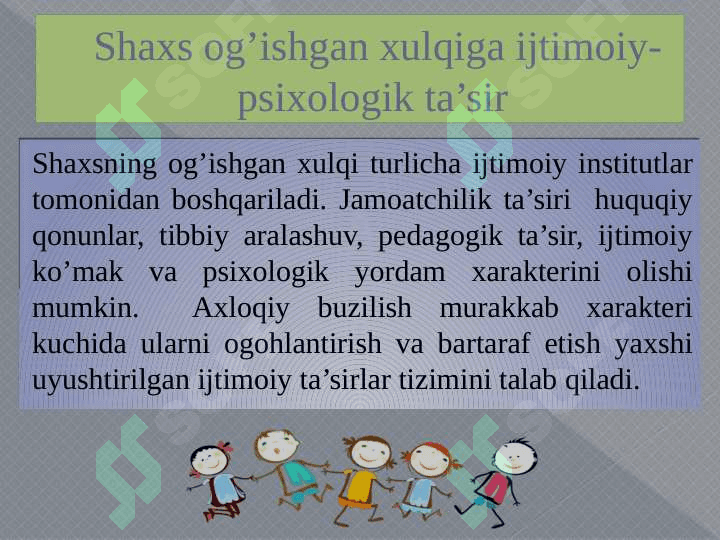 Shaxs og’ishgan xulqiga ijtimoiy-psixologik ta’sir

Shaxsning og’ishgan xulqi turlicha ijtimoiy institutlar tomonidan boshqariladi. Jamoatchilik ta’siri huquqiy qonunlar, tibbiy aralashuv, pedagogik ta’sir, ijtimoiy ko’mak va psixologik yordam xarakterini olishi mumkin. Axloqiy buzilish murakkab xarakteri kuchida ularni ogohlantirish va bartaraf etish yaxshi uyushtirilgan ijtimoiy ta’sirlar tizimini talab qiladi.